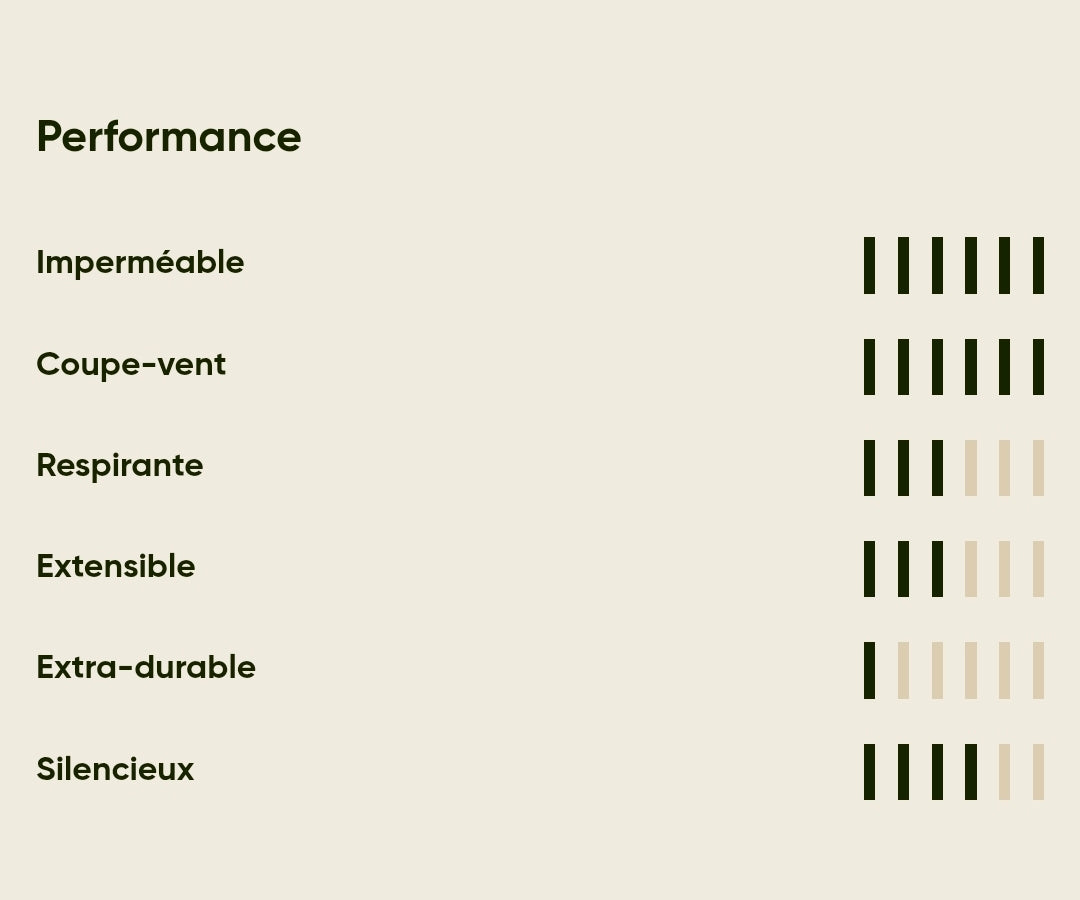 Performance

Imperméable

Coupe-vent

Respirante

Extensible

Extra-durable

Silencieux